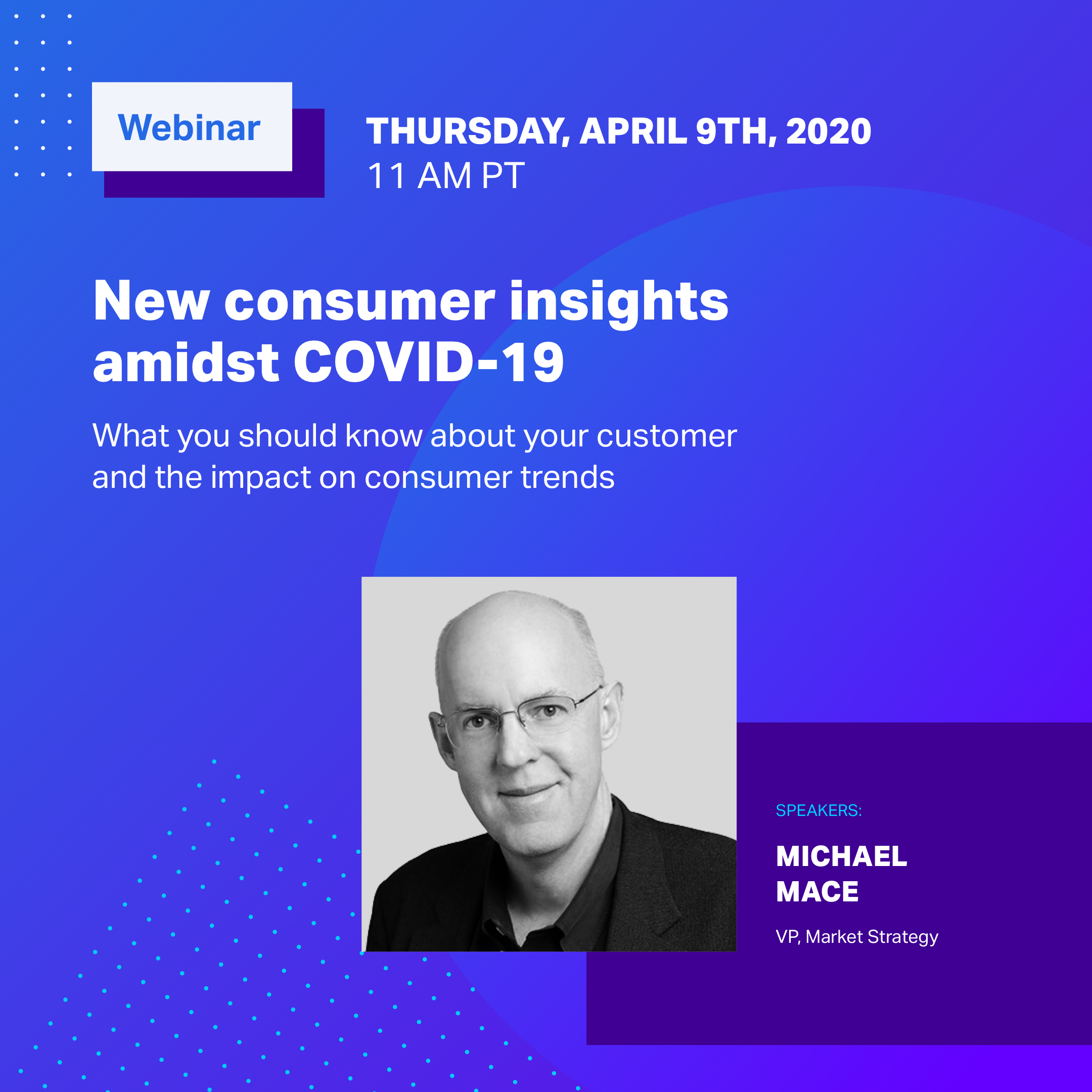 Webinar

THURSDAY, APRIL 9TH, 2020
11 AM PT

New consumer insights amidst COVID-19

What you should know about your customer and the impact on consumer trends

SPEAKERS:

MICHAEL MACE

VP, Market Strategy